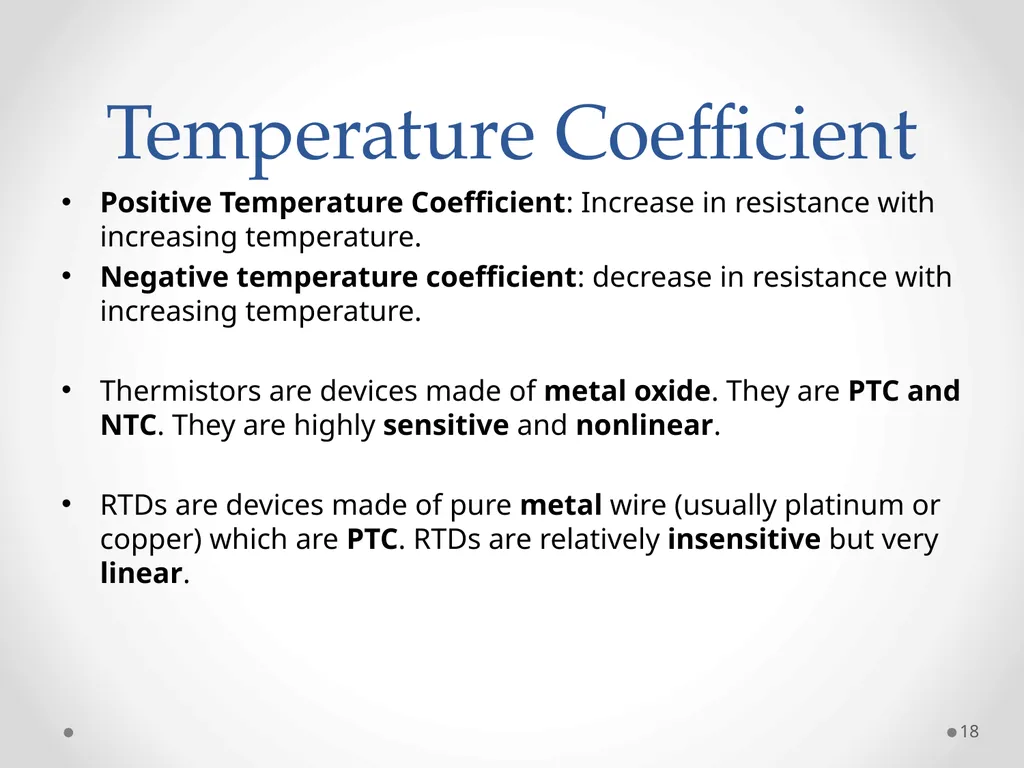 Temperature Coefficient

• Positive Temperature Coefficient: Increase in resistance with increasing temperature.
• Negative temperature coefficient: decrease in resistance with increasing temperature.

• Thermistors are devices made of metal oxide. They are PTC and NTC. They are highly sensitive and nonlinear.

• RTDs are devices made of pure metal wire (usually platinum or copper) which are PTC. RTDs are relatively insensitive but very linear.

18